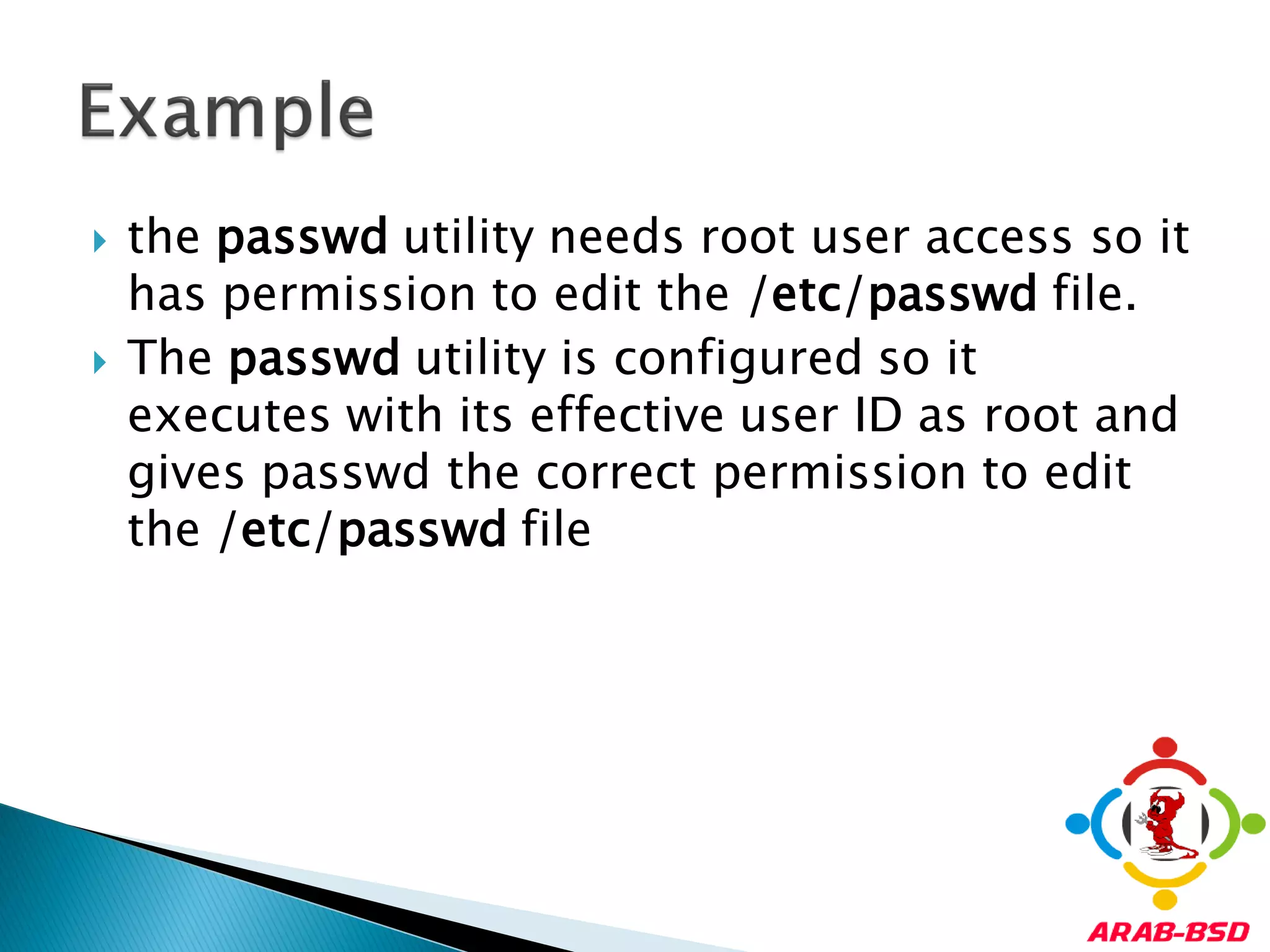 Example

the passwd utility needs root user access so it has permission to edit the /etc/passwd file.

The passwd utility is configured so it executes with its effective user ID as root and gives passwd the correct permission to edit the /etc/passwd file

ARAB-BSD